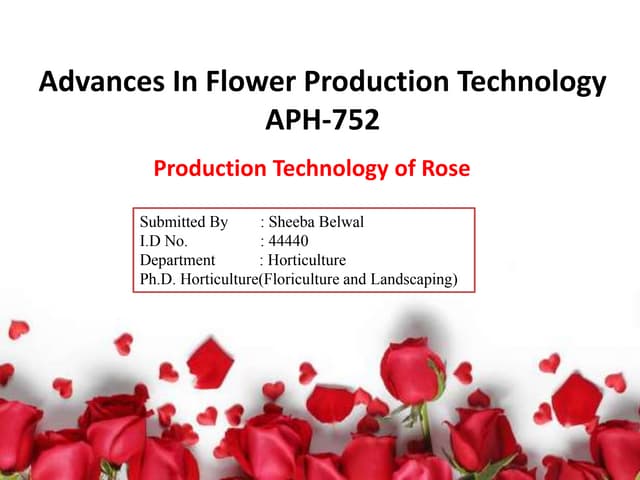 Advances In Flower Production Technology
APH-752

Production Technology of Rose

Submitted By : Sheeba Belwal
I.D No. : 44440
Department : Horticulture
Ph.D. Horticulture(Floriculture and Landscaping)